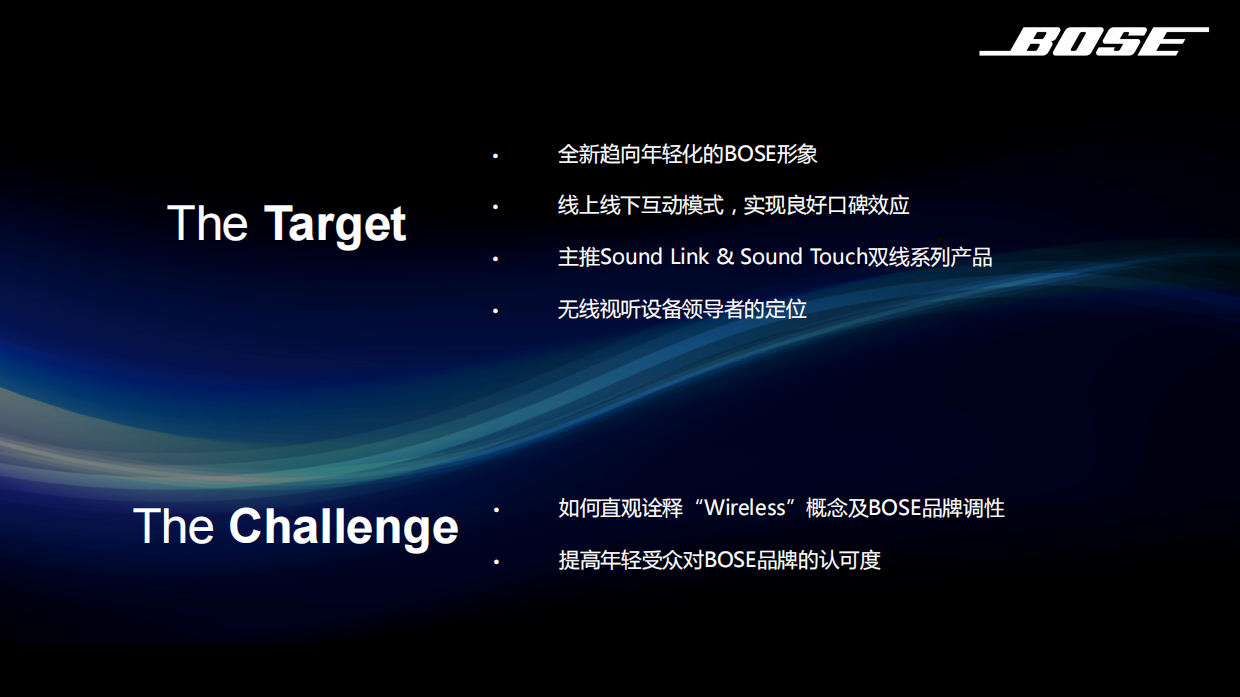 BOSE

The Target

• 全新趋向年轻化的BOSE形象
• 线上线下互动模式，实现良好口碑效应
• 主推Sound Link & Sound Touch双线系列产品
• 无线视听设备领导者的定位

The Challenge

• 如何直观诠释“Wireless”概念及BOSE品牌调性
• 提高年轻受众对BOSE品牌的认可度